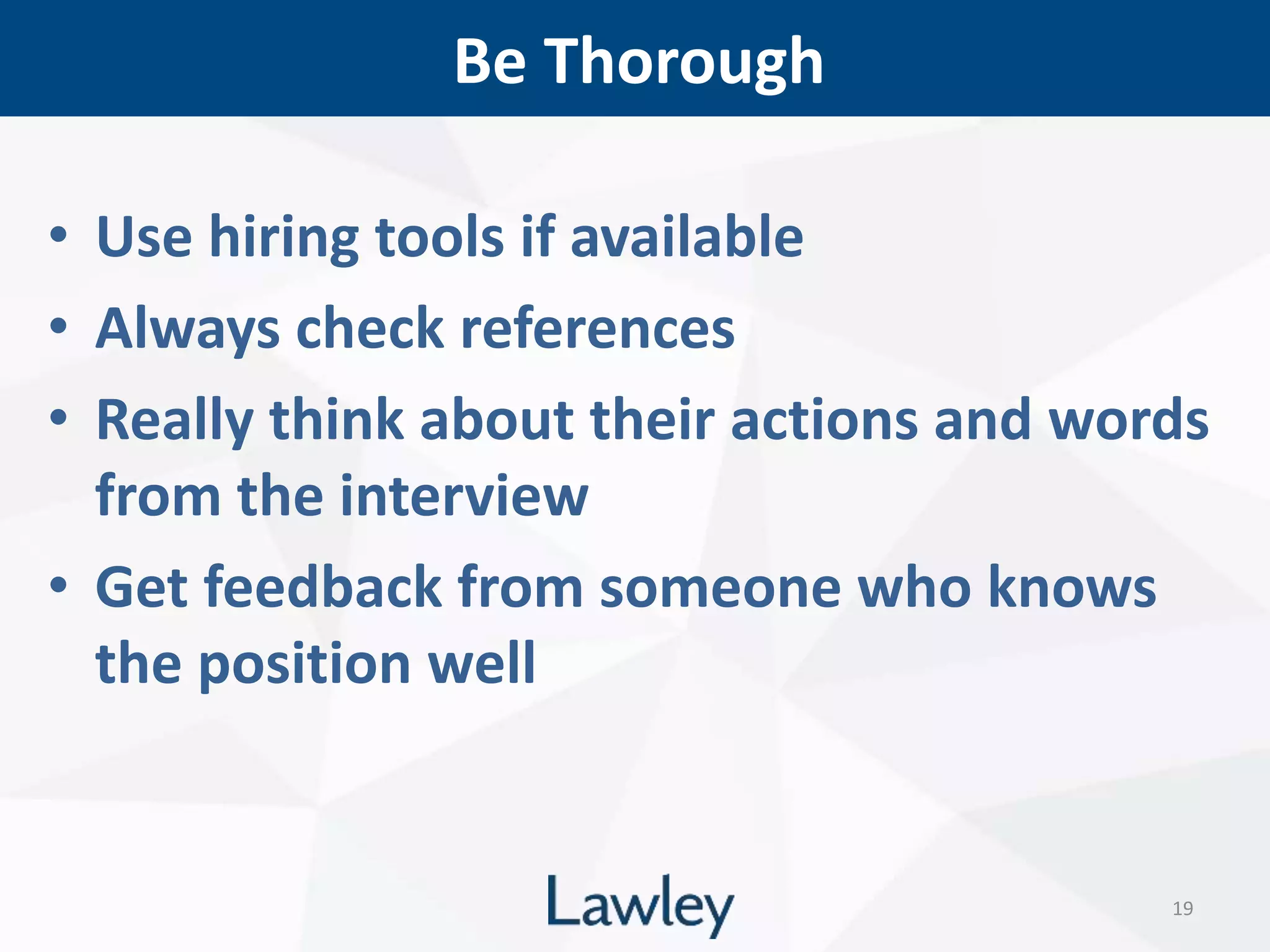 Be Thorough

• Use hiring tools if available
• Always check references
• Really think about their actions and words from the interview
• Get feedback from someone who knows the position well

Lawley

19